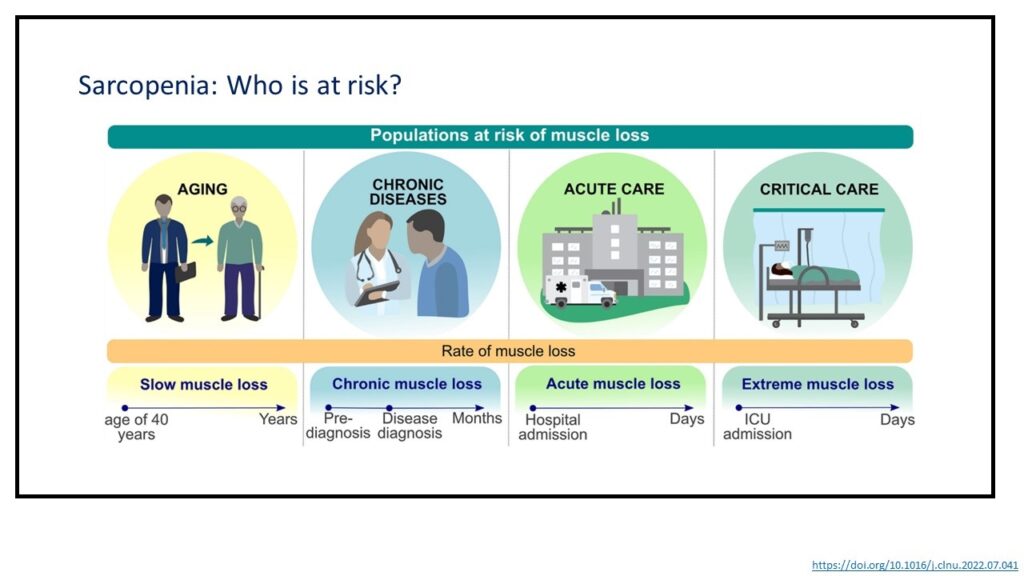 Sarcopenia: Who is at risk?

Populations at risk of muscle loss

AGING

CHRONIC DISEASES

ACUTE CARE

CRITICAL CARE

Rate of muscle loss

Slow muscle loss

age of 40 years

Years

Chronic muscle loss

Pre-diagnosis

Disease diagnosis

Months

Acute muscle loss

Hospital admission

Days

Extreme muscle loss

ICU admission

Days

https://doi.org/10.1016/j.clnu.2022.07.041